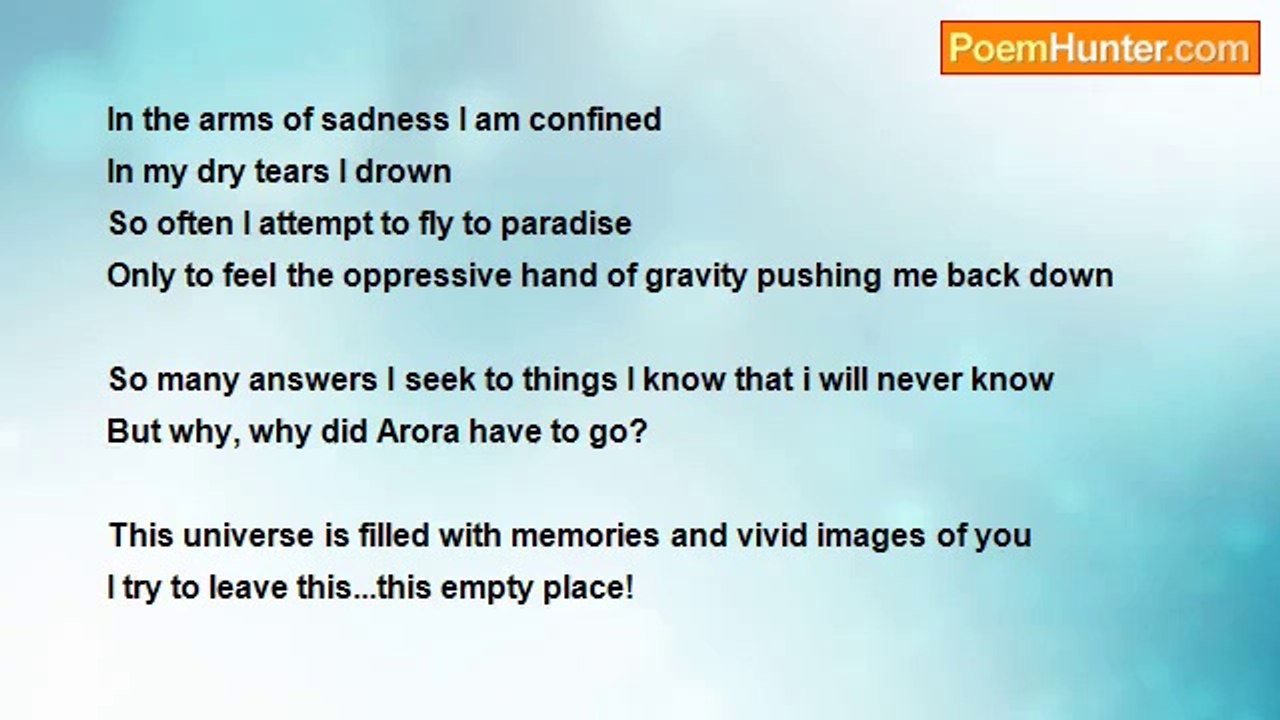 PoemHunter.com

In the arms of sadness I am confined
In my dry tears I drown
So often I attempt to fly to paradise
Only to feel the oppressive hand of gravity pushing me back down

So many answers I seek to things I know that i will never know
But why, why did Arora have to go?

This universe is filled with memories and vivid images of you
I try to leave this...this empty place!